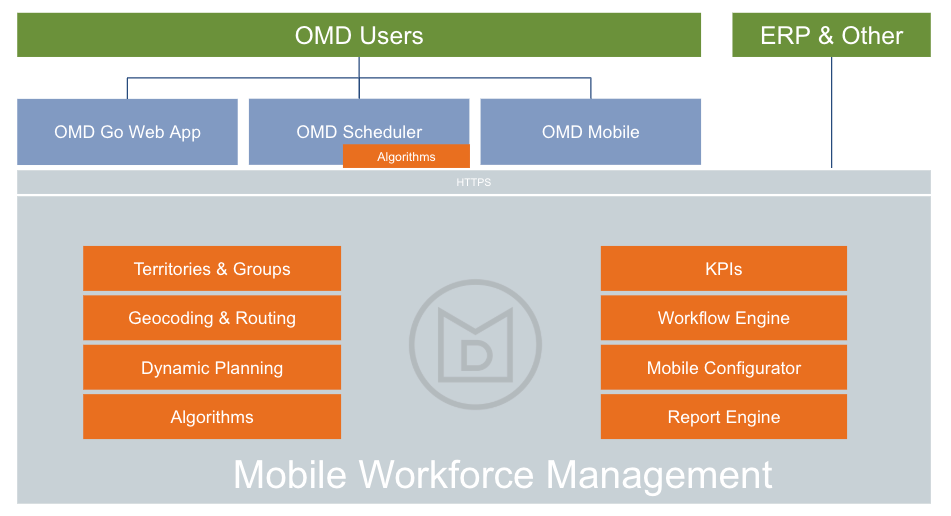 OMD Users

ERP & Other

OMD Go Web App

OMD Scheduler

Algorithms

OMD Mobile

HTTPS

Territories & Groups

Geocoding & Routing

Dynamic Planning

Algorithms

KPIs

Workflow Engine

Mobile Configurator

Report Engine

Mobile Workforce Management